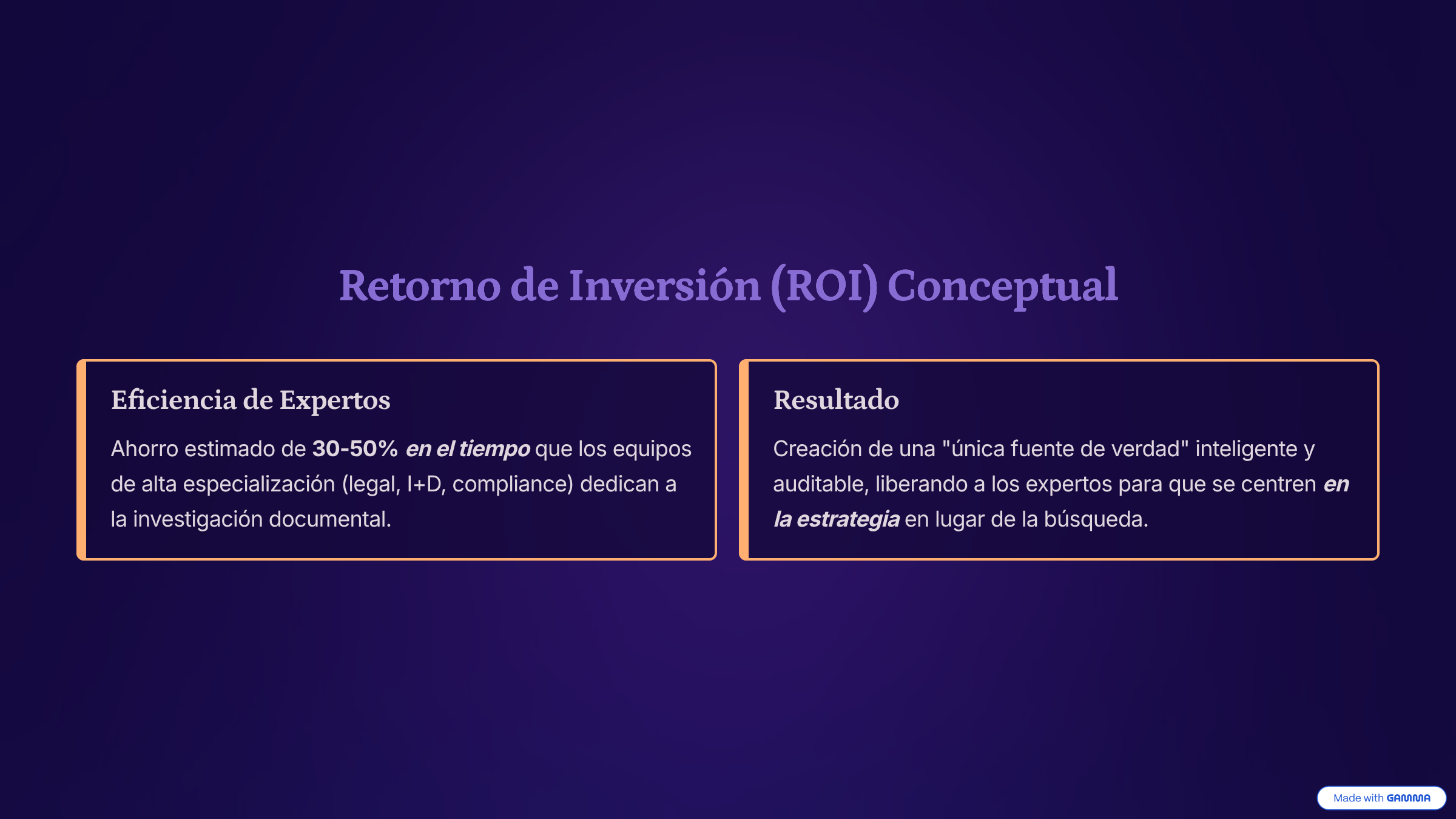 Retorno de Inversión (ROI) Conceptual

Eficiencia de Expertos

Ahorro estimado de 30-50% en el tiempo que los equipos de alta especialización (legal, I+D, compliance) dedican a la investigación documental.

Resultado

Creación de una "única fuente de verdad" inteligente y auditable, liberando a los expertos para que se centren en la estrategia en lugar de la búsqueda.

Made with GAMMA